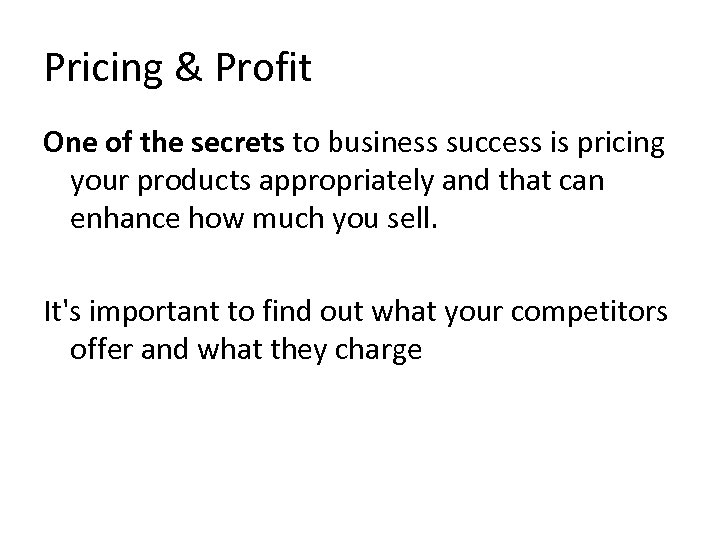 Pricing & Profit

One of the secrets to business success is pricing your products appropriately and that can enhance how much you sell.

It's important to find out what your competitors offer and what they charge